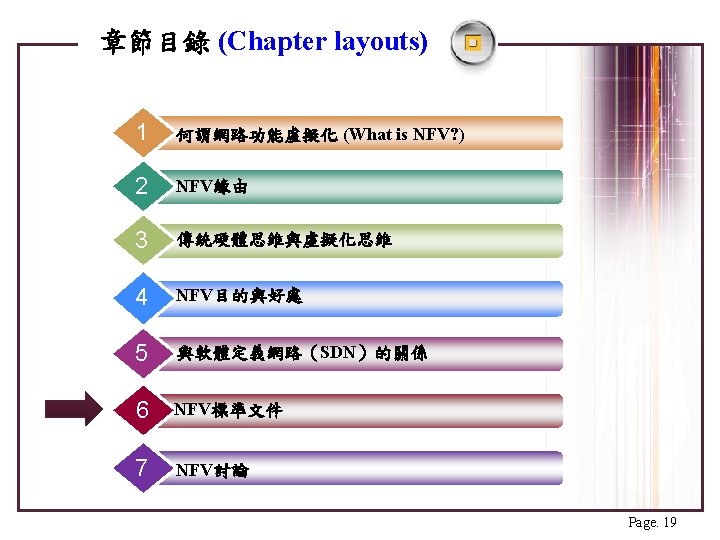 章節目錄 (Chapter layouts)

1 何謂網路功能虛擬化 (What is NFV?)

2 NFV緣由

3 傳統硬體思維與虛擬化思維

4 NFV目的與好處

5 與軟體定義網路（SDN）的關係

6 NFV標準文件

7 NFV討論

Page. 19